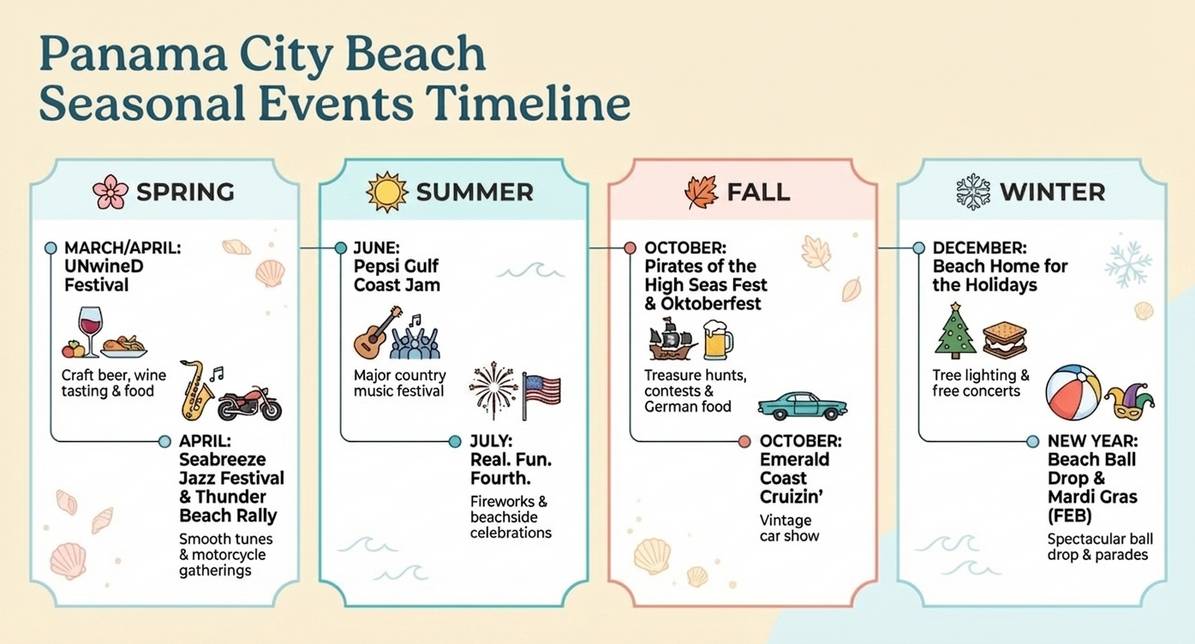 Panama City Beach Seasonal Events Timeline

SPRING

MARCH/APRIL: UNwineD Festival

Craft beer, wine tasting & food

APRIL: Seabreeze Jazz Festival & Thunder Beach Rally

Smooth tunes & motorcycle gatherings

SUMMER

JUNE: Pepsi Gulf Coast Jam

Major country music festival

JULY: Real. Fun. Fourth.

Fireworks & beachside celebrations

FALL

OCTOBER: Pirates of the High Seas Fest & Oktoberfest

Treasure hunts, contests & German food

OCTOBER: Emerald Coast Cruizin'

Vintage car show

WINTER

DECEMBER: Beach Home for the Holidays

Tree lighting & free concerts

NEW YEAR: Beach Ball Drop & Mardi Gras (FEB)

Spectacular ball drop & parades